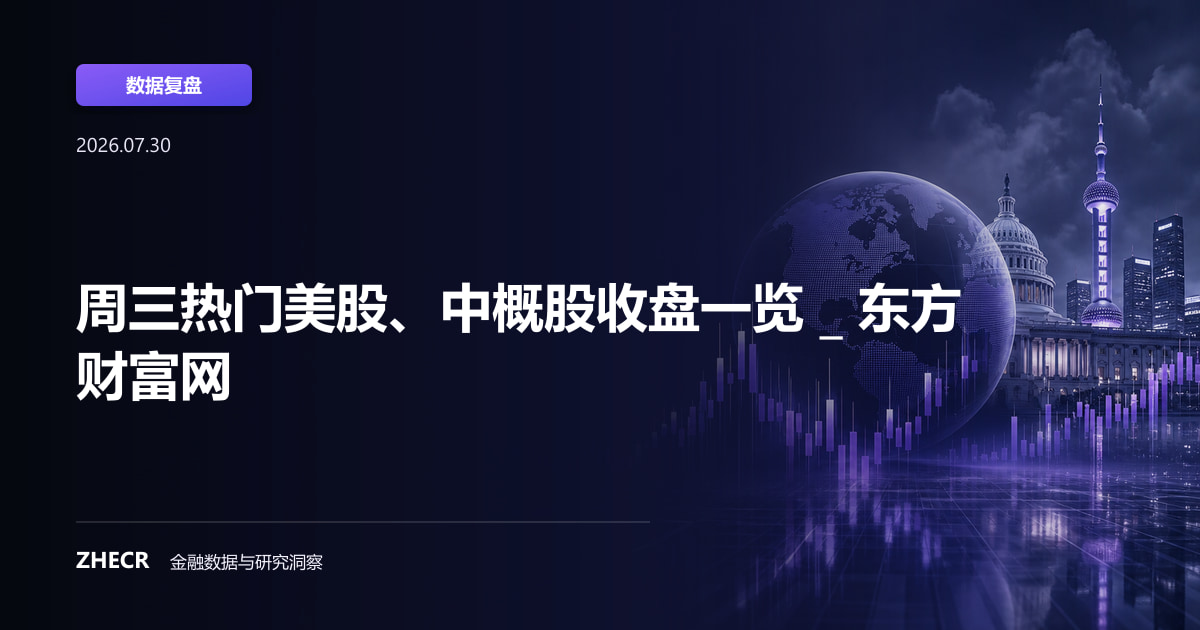 数据复盘

2026.07.30

周三热门美股、中概股收盘一览 _ 东方财富网

ZHECR 金融数据与研究洞察